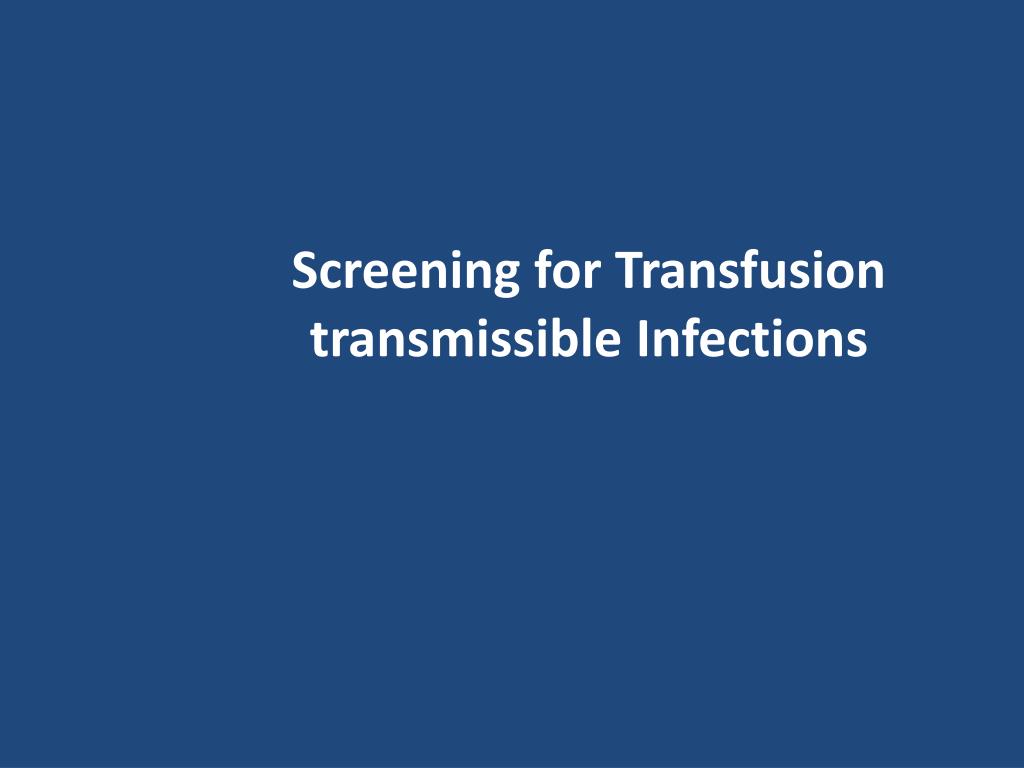 Screening for Transfusion transmissible Infections